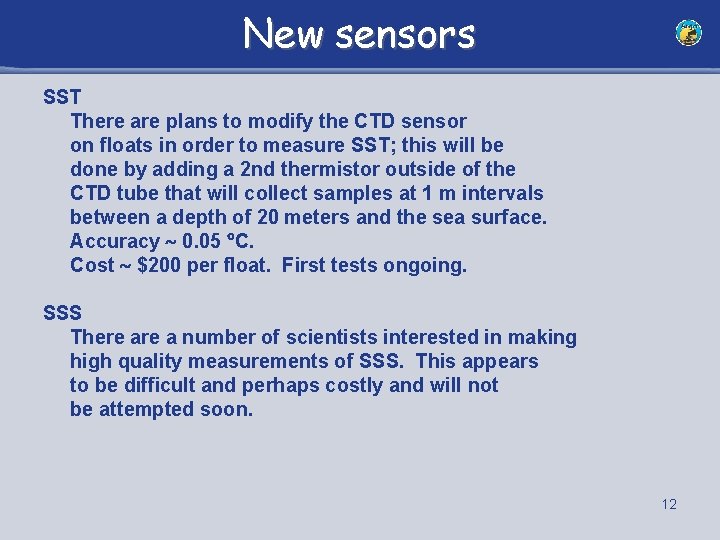 New sensors

SST

There are plans to modify the CTD sensor on floats in order to measure SST; this will be done by adding a 2nd thermistor outside of the CTD tube that will collect samples at 1 m intervals between a depth of 20 meters and the sea surface. Accuracy ~ 0.05 ºC. Cost ~ $200 per float. First tests ongoing.

SSS

There are a number of scientists interested in making high quality measurements of SSS. This appears to be difficult and perhaps costly and will not be attempted soon.

12